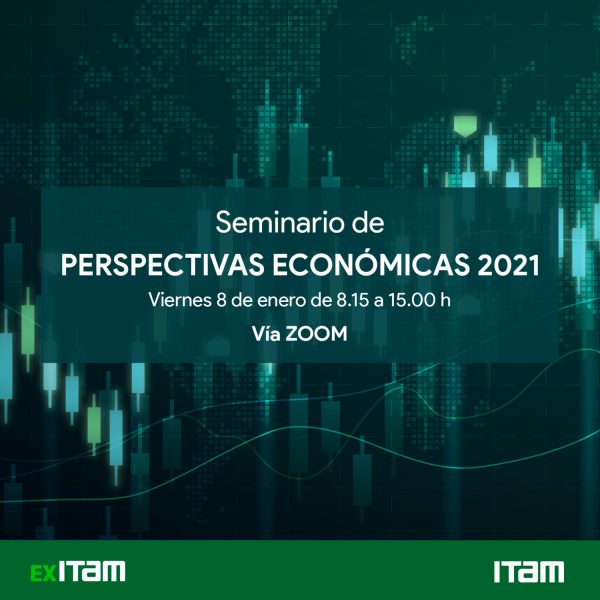 Seminario de
PERSPECTIVAS ECONÓMICAS 2021
Viernes 8 de enero de 8.15 a 15.00 h
Vía ZOOM

EXITAM

ITAM